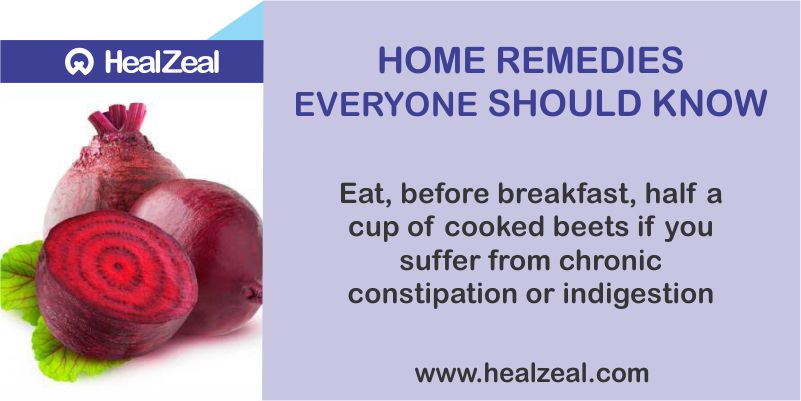 HealZeal

HOME REMEDIES EVERYONE SHOULD KNOW

Eat, before breakfast, half a cup of cooked beets if you suffer from chronic constipation or indigestion

www.healzeal.com